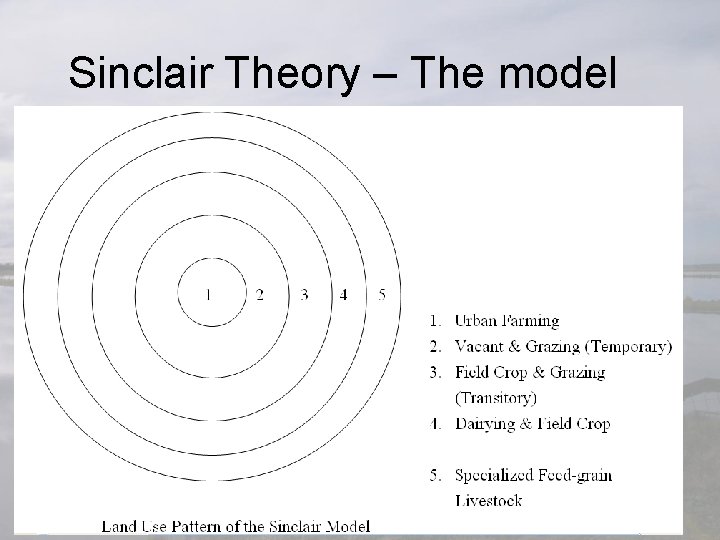 Sinclair Theory – The model

1 2 3 4 5

1. Urban Farming
2. Vacant & Grazing (Temporary)
3. Field Crop & Grazing (Transitory)
4. Dairying & Field Crop
5. Specialized Feed-grain Livestock

Land Use Pattern of the Sinclair Model